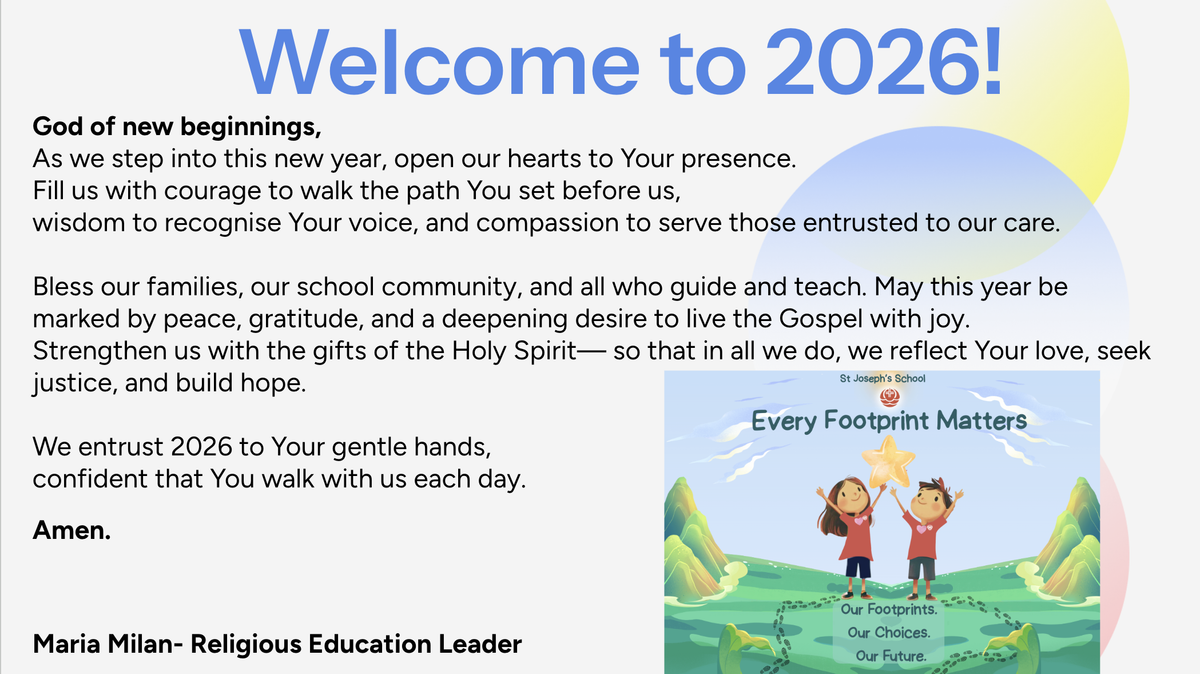 Welcome to 2026!

God of new beginnings,
As we step into this new year, open our hearts to Your presence.
Fill us with courage to walk the path You set before us,
wisdom to recognise Your voice, and compassion to serve those entrusted to our care.

Bless our families, our school community, and all who guide and teach. May this year be marked by peace, gratitude, and a deepening desire to live the Gospel with joy.
Strengthen us with the gifts of the Holy Spirit— so that in all we do, we reflect Your love, seek justice, and build hope.

We entrust 2026 to Your gentle hands,
confident that You walk with us each day.

Amen.

Maria Milan- Religious Education Leader

St Joseph's School
Every Footprint Matters
Our Footprints.
Our Choices.
Our Future.